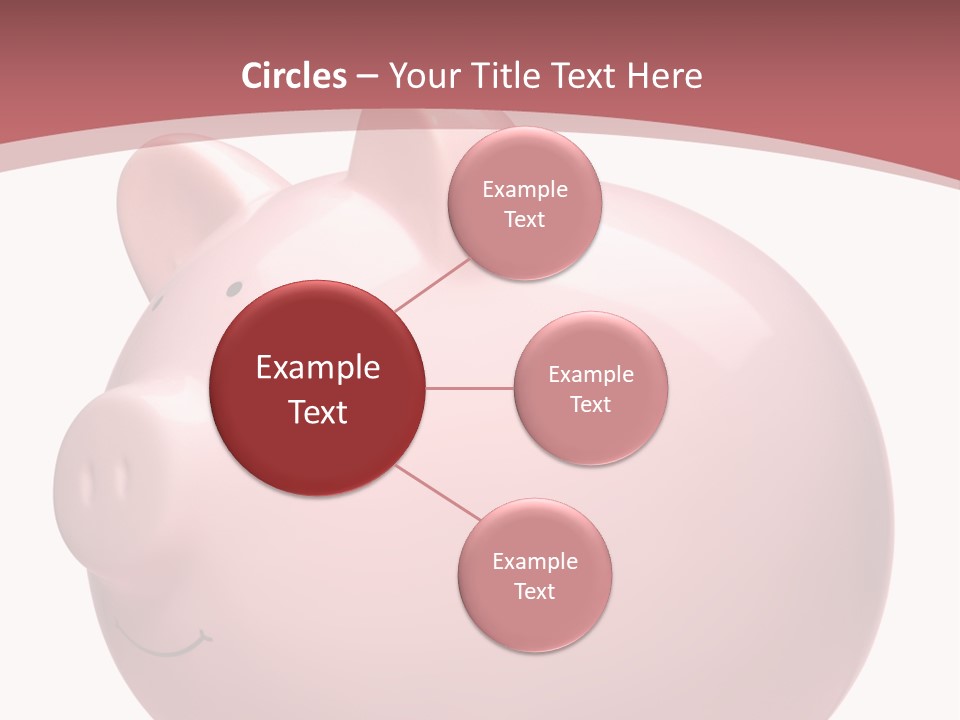 Circles – Your Title Text Here

Example Text

Example Text

Example Text

Example Text